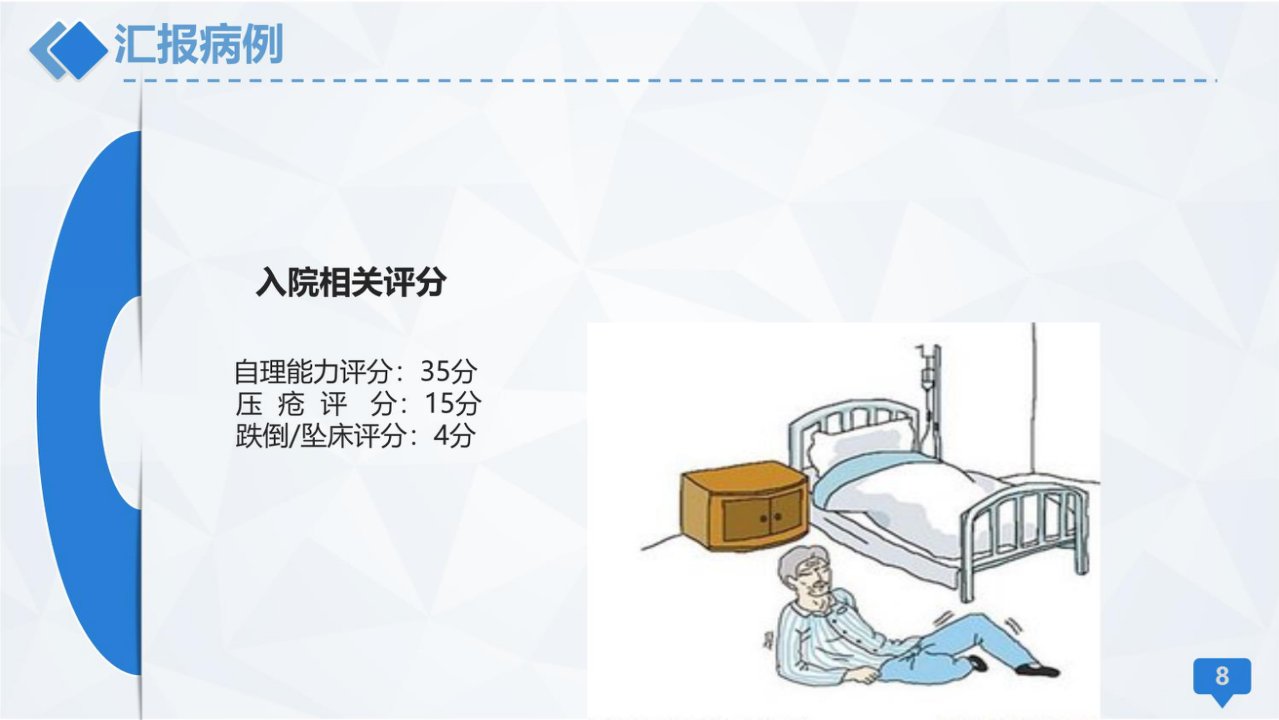 汇报病例

入院相关评分

自理能力评分：35分
压 疮 评 分：15分
跌倒/坠床评分：4分

8